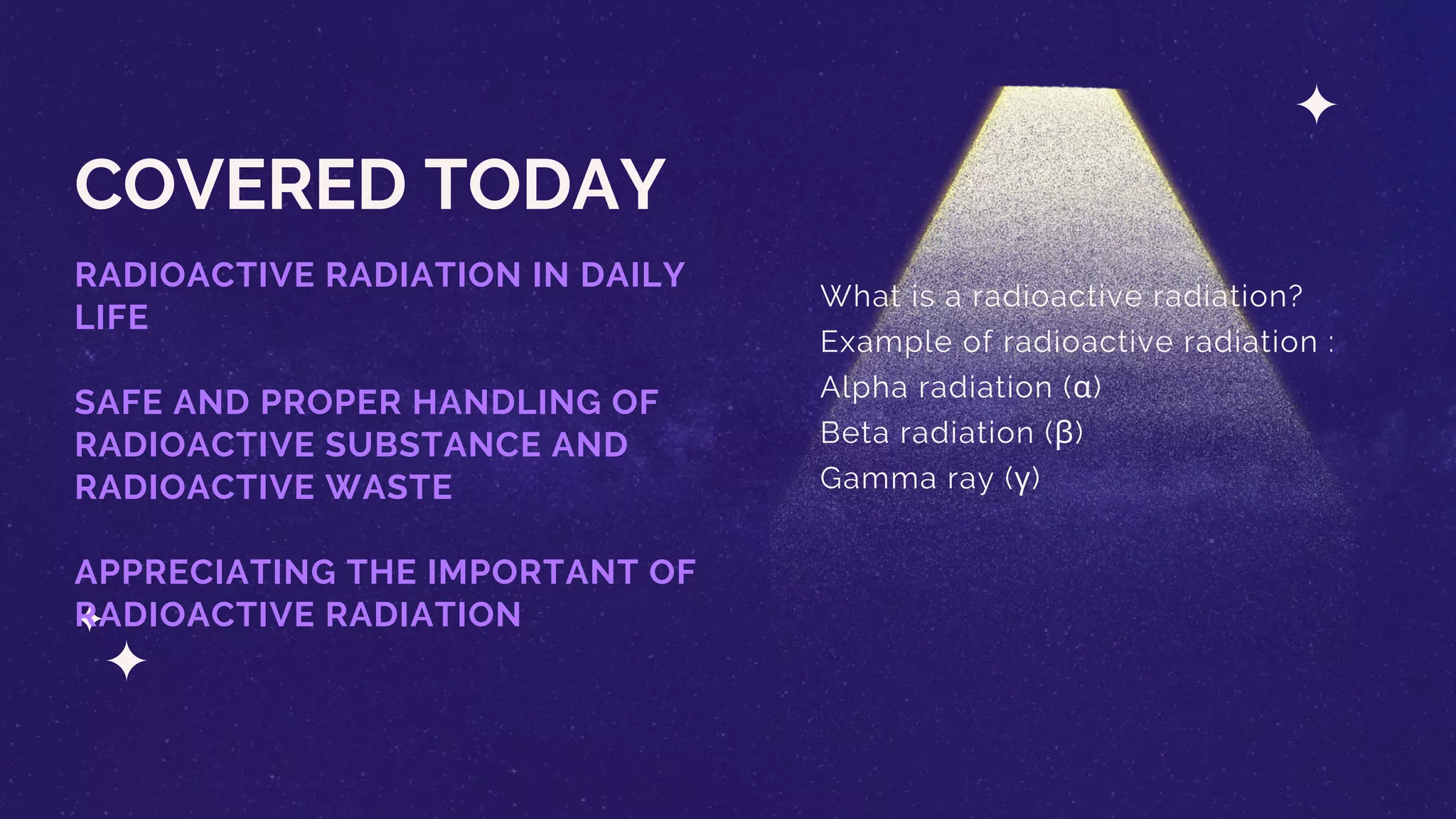 COVERED TODAY

RADIOACTIVE RADIATION IN DAILY LIFE

SAFE AND PROPER HANDLING OF RADIOACTIVE SUBSTANCE AND RADIOACTIVE WASTE

APPRECIATING THE IMPORTANT OF RADIOACTIVE RADIATION

What is a radioactive radiation?
Example of radioactive radiation :
Alpha radiation (α)
Beta radiation (β)
Gamma ray (γ)